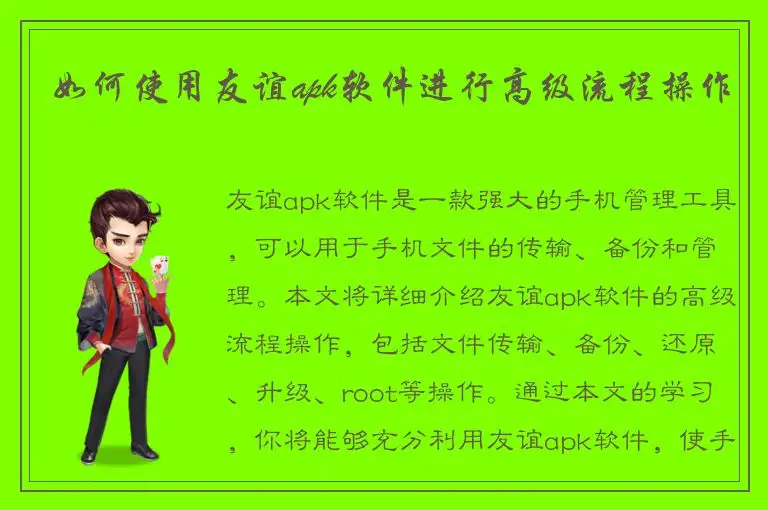 如何使用友谊apk软件进行高级流程操作

友谊apk软件是一款强大的手机管理工具，可以用于手机文件的传输、备份和管理。本文将详细介绍友谊apk软件的高级流程操作，包括文件传输、备份、还原、升级、root等操作。通过本文的学习，你将能够充分利用友谊apk软件，使手